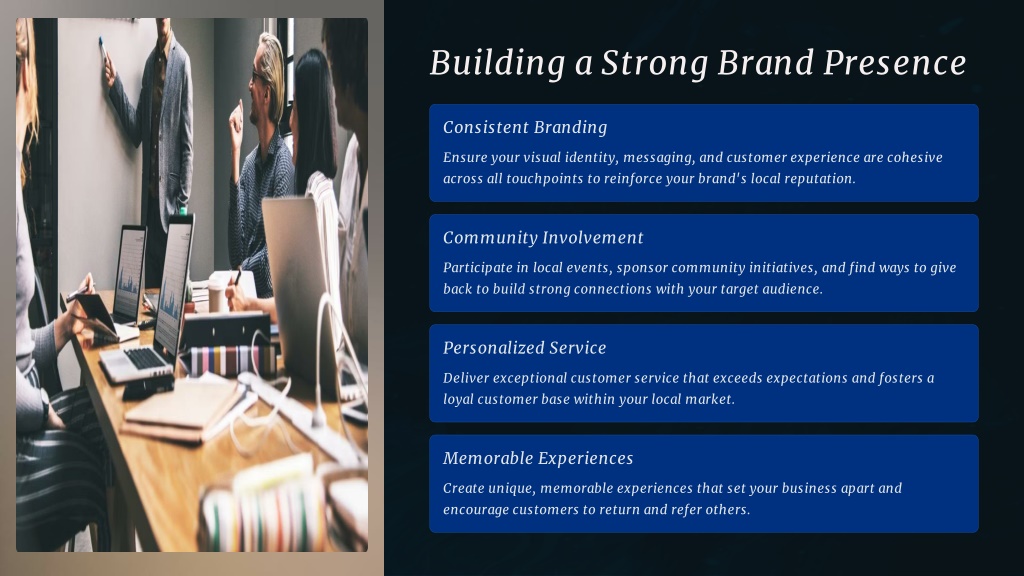 Building a Strong Brand Presence

Consistent Branding

Ensure your visual identity, messaging, and customer experience are cohesive across all touchpoints to reinforce your brand's local reputation.

Community Involvement

Participate in local events, sponsor community initiatives, and find ways to give back to build strong connections with your target audience.

Personalized Service

Deliver exceptional customer service that exceeds expectations and fosters a loyal customer base within your local market.

Memorable Experiences

Create unique, memorable experiences that set your business apart and encourage customers to return and refer others.